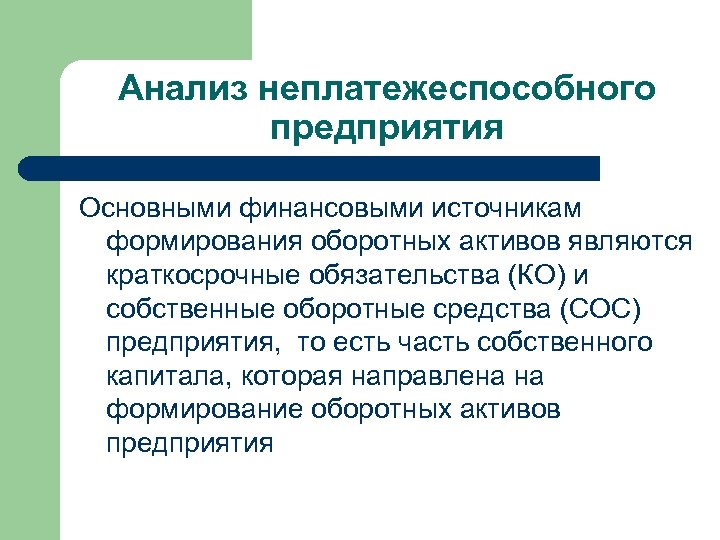 Анализ неплатежеспособного предприятия

Основными финансовыми источникам формирования оборотных активов являются краткосрочные обязательства (КО) и собственные оборотные средства (СОС) предприятия,  то есть часть собственного капитала, которая направлена на формирование оборотных активов предприятия